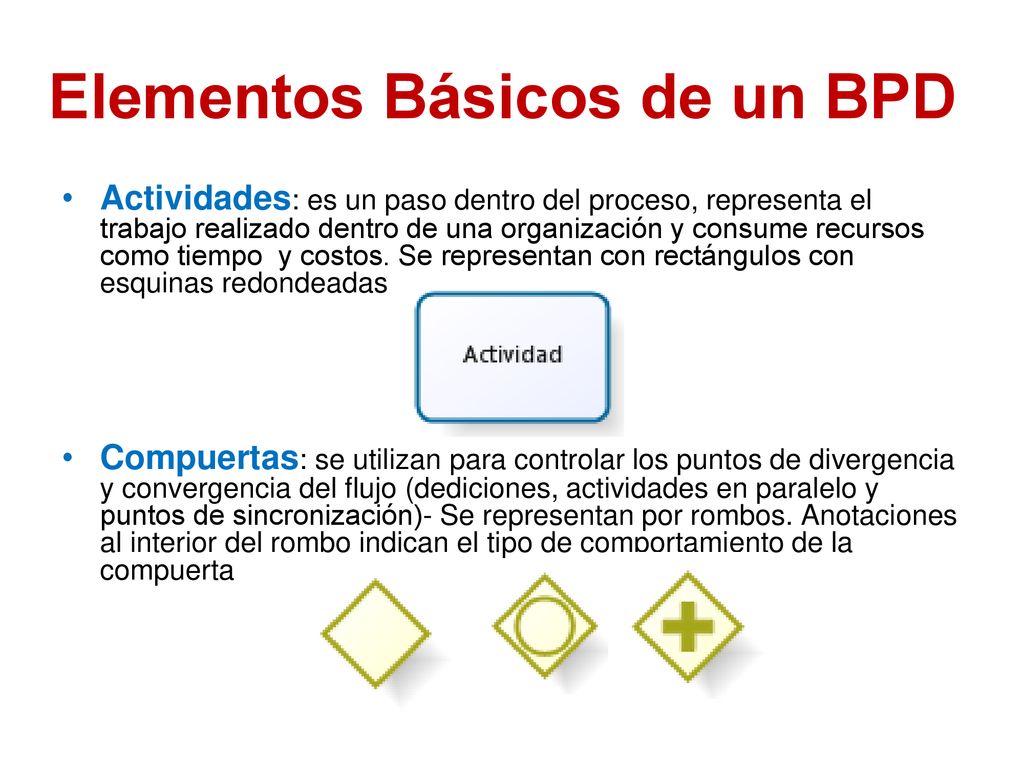 Elementos Básicos de un BPD

• Actividades: es un paso dentro del proceso, representa el trabajo realizado dentro de una organización y consume recursos como tiempo y costos. Se representan con rectángulos con esquinas redondeadas

Actividad

• Compuertas: se utilizan para controlar los puntos de divergencia y convergencia del flujo (dediciones, actividades en paralelo y puntos de sincronización)- Se representan por rombos. Anotaciones al interior del rombo indican el tipo de comportamiento de la compuerta